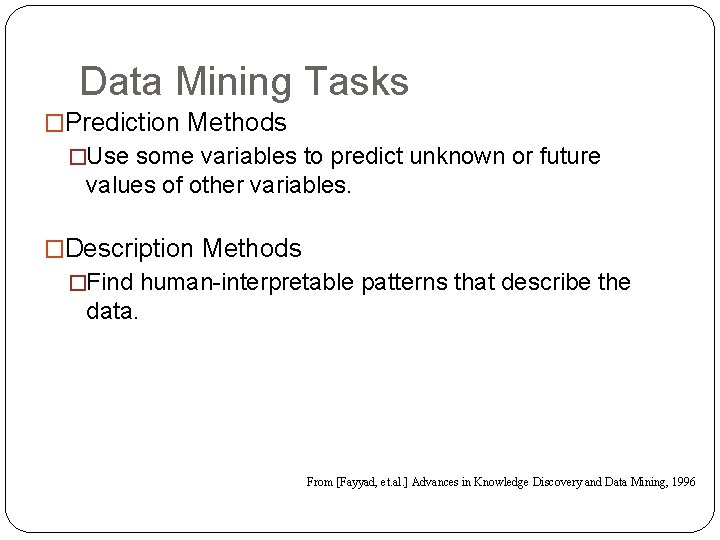 Data Mining Tasks

□Prediction Methods

□Use some variables to predict unknown or future values of other variables.

□Description Methods

□Find human-interpretable patterns that describe the data.

From [Fayyad, et.al.] Advances in Knowledge Discovery and Data Mining, 1996